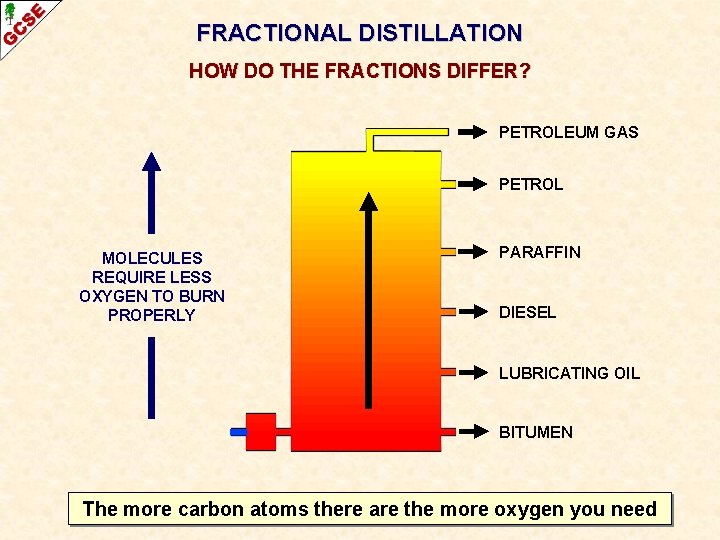 GCSE

FRACTIONAL DISTILLATION

HOW DO THE FRACTIONS DIFFER?

MOLECULES REQUIRE LESS OXYGEN TO BURN PROPERLY

PETROLEUM GAS

PETROL

PARAFFIN

DIESEL

LUBRICATING OIL

BITUMEN

The more carbon atoms there are the more oxygen you need